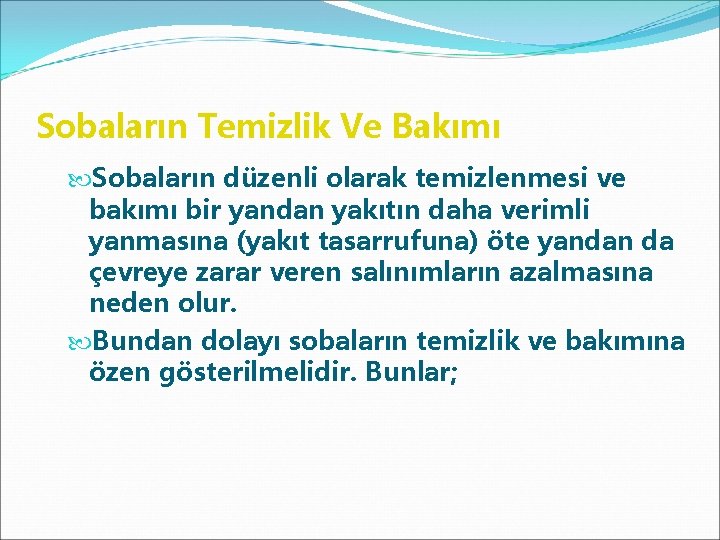 Sobaların Temizlik Ve Bakımı

Sobaların düzenli olarak temizlenmesi ve bakımı bir yandan yakıtın daha verimli yanmasına (yakıt tasarrufuna) öte yandan da çevreye zarar veren salınımların azalmasına neden olur.

Bundan dolayı sobaların temizlik ve bakımına özen gösterilmelidir. Bunlar;